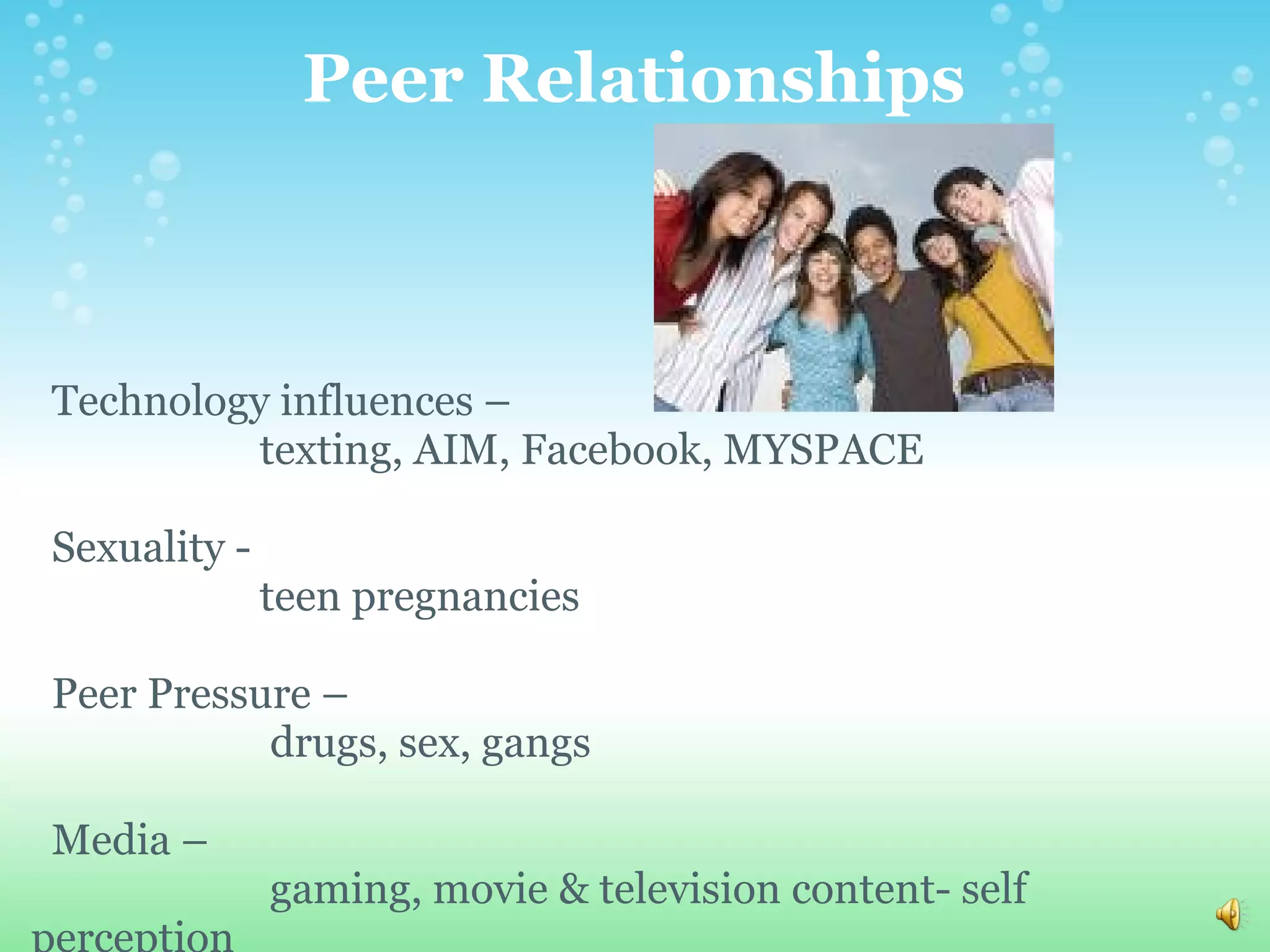 Peer Relationships

Technology influences –
texting, AIM, Facebook, MYSPACE

Sexuality -
teen pregnancies

Peer Pressure –
drugs, sex, gangs

Media –
gaming, movie & television content- self perception